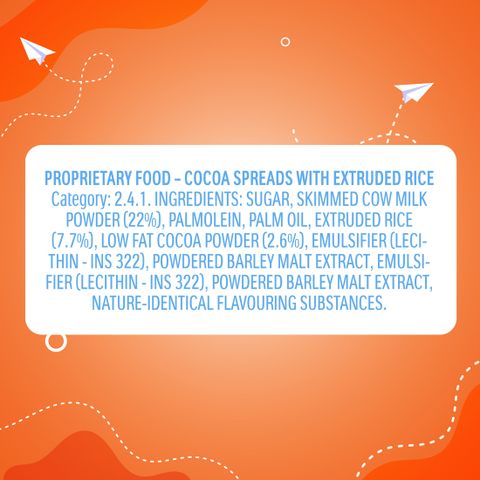 PROPRIETARY FOOD – COCOA SPREADS WITH EXTRUDED RICE

Category: 2.4.1. INGREDIENTS: SUGAR, SKIMMED COW MILK POWDER (22%), PALMOLEIN, PALM OIL, EXTRUDED RICE (7.7%), LOW FAT COCOA POWDER (2.6%), EMULSIFIER (LECITHIN - INS 322), POWDERED BARLEY MALT EXTRACT, EMULSIFIER (LECITHIN - INS 322), POWDERED BARLEY MALT EXTRACT, NATURE-IDENTICAL FLAVOURING SUBSTANCES.